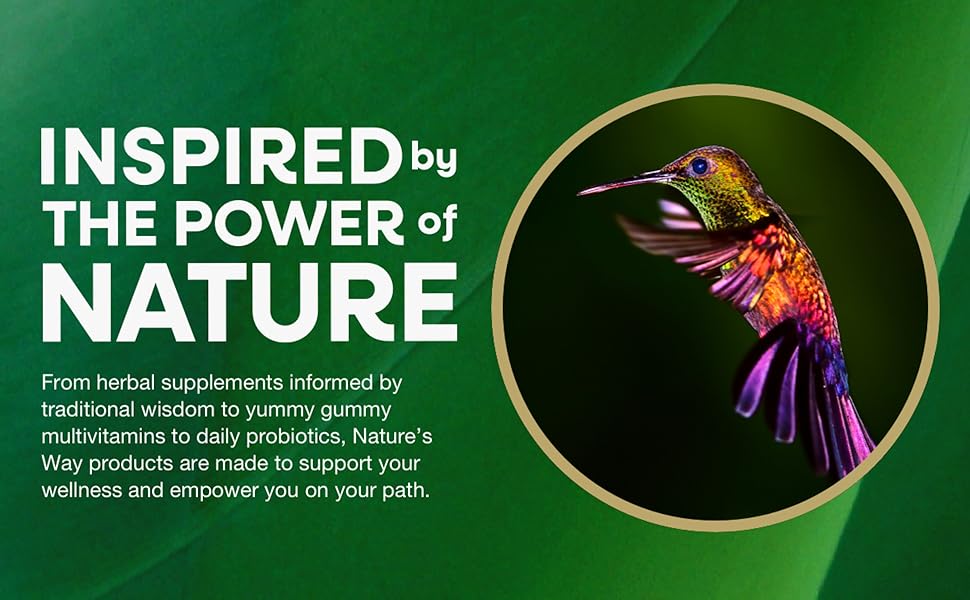 INSPIRED by THE POWER of NATURE

From herbal supplements informed by traditional wisdom to yummy gummy multivitamins to daily probiotics, Nature's Way products are made to support your wellness and empower you on your path.